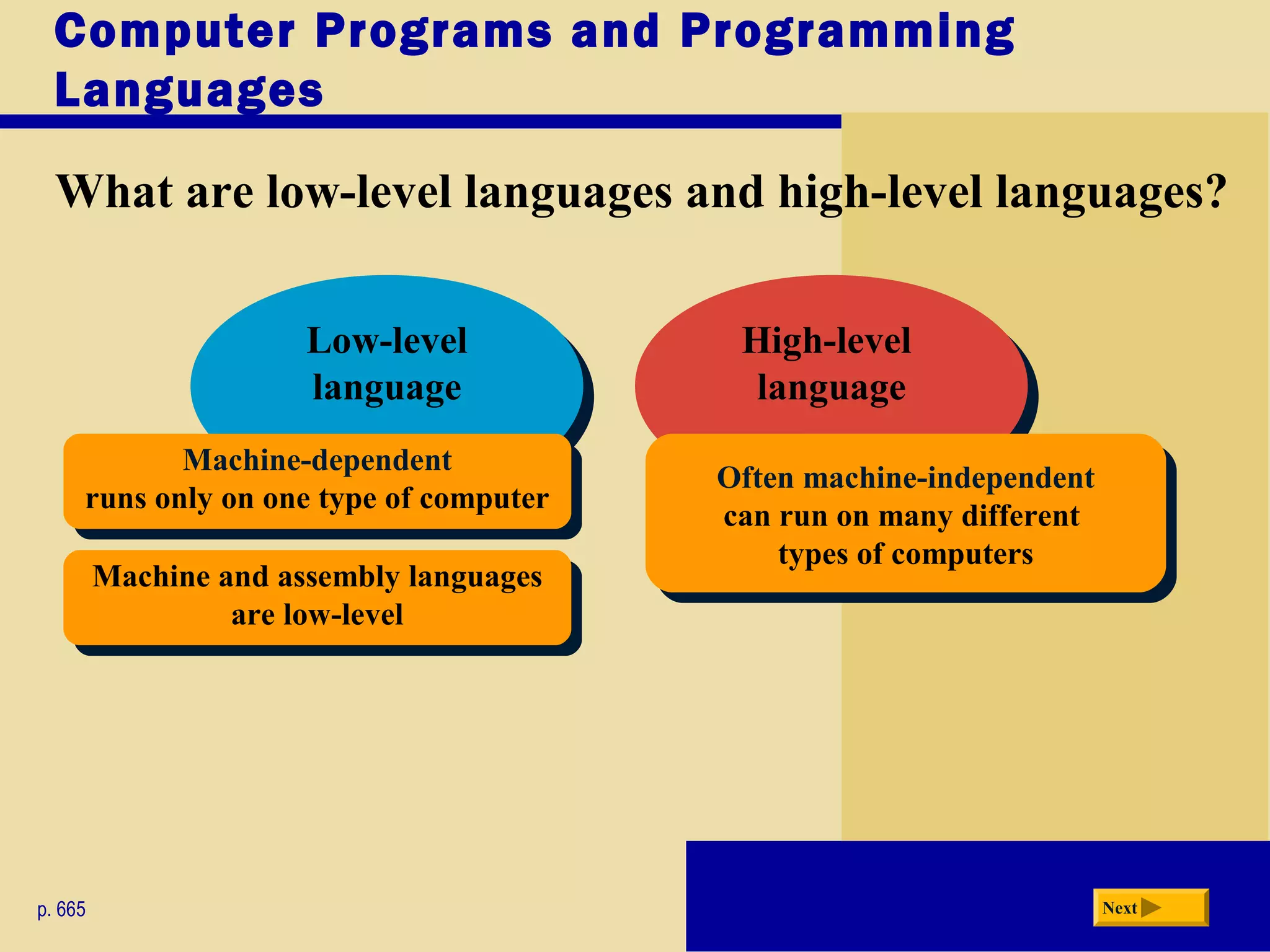 Computer Programs and Programming Languages

What are low-level languages and high-level languages?

Low-level language

Machine-dependent
runs only on one type of computer

Machine and assembly languages are low-level

High-level language

Often machine-independent can run on many different types of computers

p. 665

Next